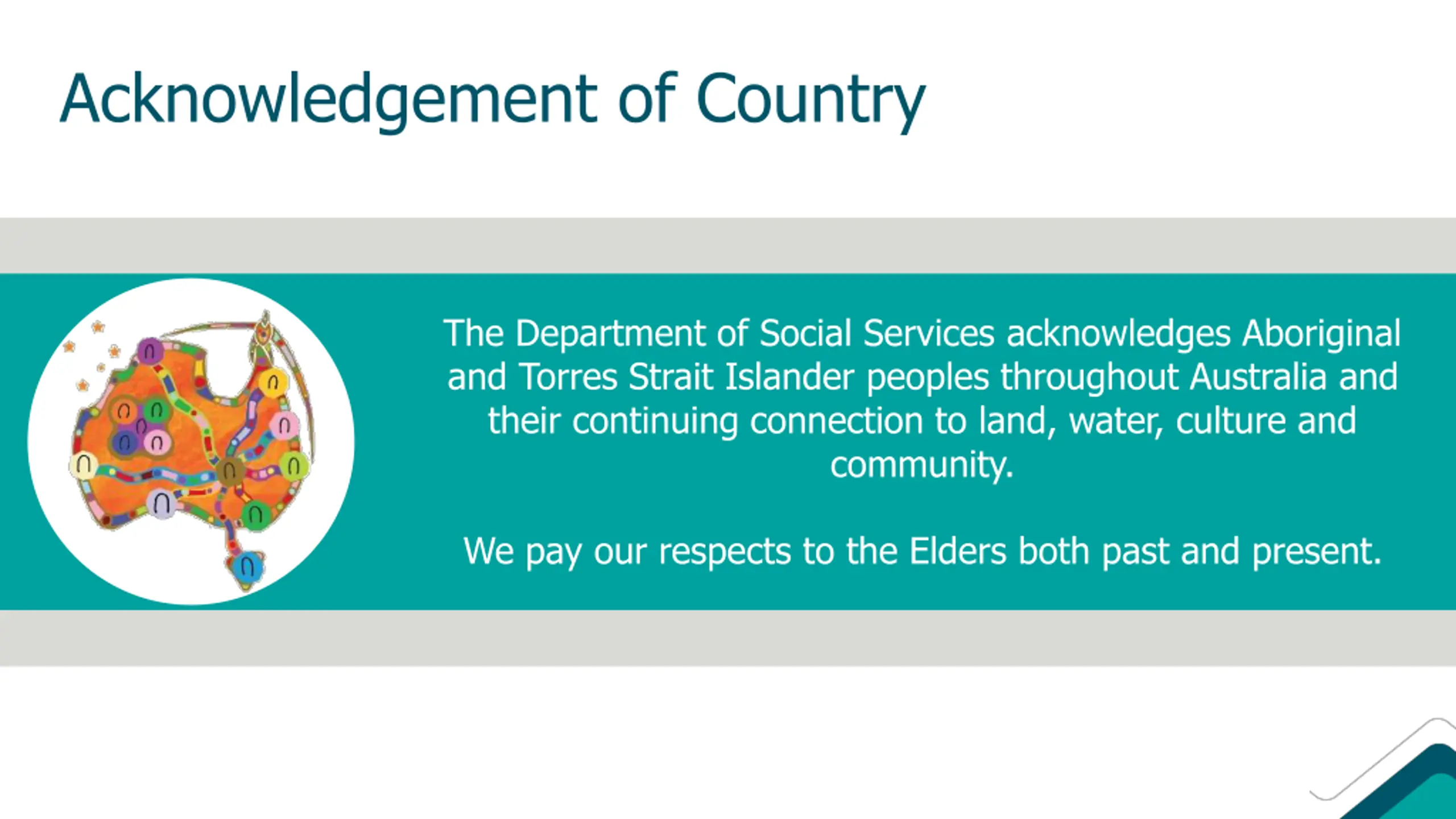 Acknowledgement of Country

The Department of Social Services acknowledges Aboriginal and Torres Strait Islander peoples throughout Australia and their continuing connection to land, water, culture and community.

We pay our respects to the Elders both past and present.